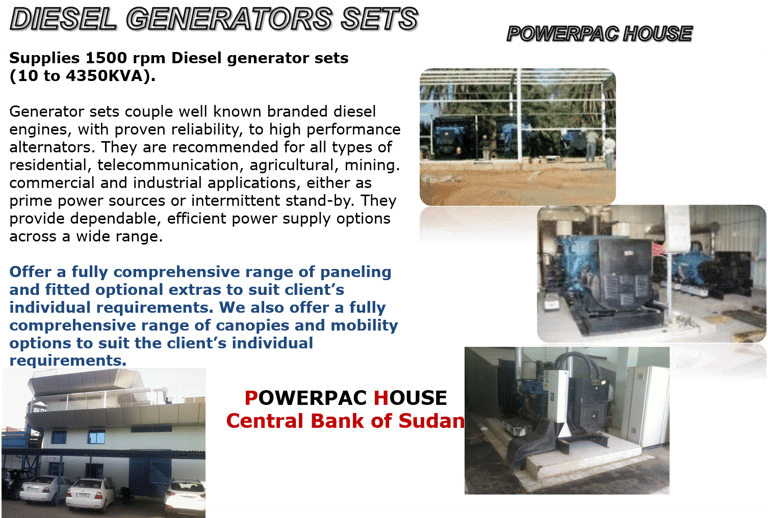 DIESEL GENERATORS SETS

POWERPAC HOUSE

Supplies 1500 rpm Diesel generator sets (10 to 4350KVA).

Generator sets couple well known branded diesel engines, with proven reliability, to high performance alternators. They are recommended for all types of residential, telecommunication, agricultural, mining. commercial and industrial applications, either as prime power sources or intermittent stand-by. They provide dependable, efficient power supply options across a wide range.

Offer a fully comprehensive range of paneling and fitted optional extras to suit client's individual requirements. We also offer a fully comprehensive range of canopies and mobility options to suit the client's individual requirements.

POWERPAC HOUSE
Central Bank of Sudan